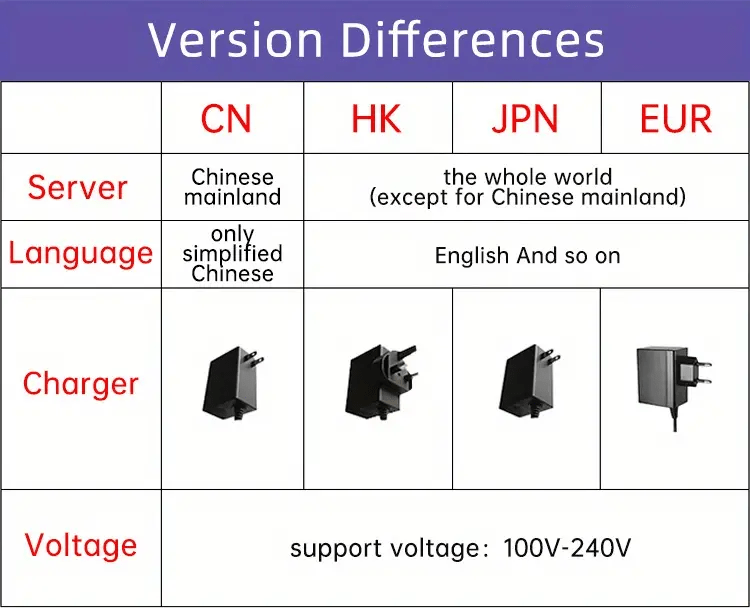 Version Differences

| | CN | HK | JPN | EUR |
|---|---|---|---|---|
| Server | Chinese mainland | the whole world (except for Chinese mainland) | | |
| Language | only simplified Chinese | English And so on | | |
| Charger | | | | |
| Voltage | support voltage: 100V-240V | | | |